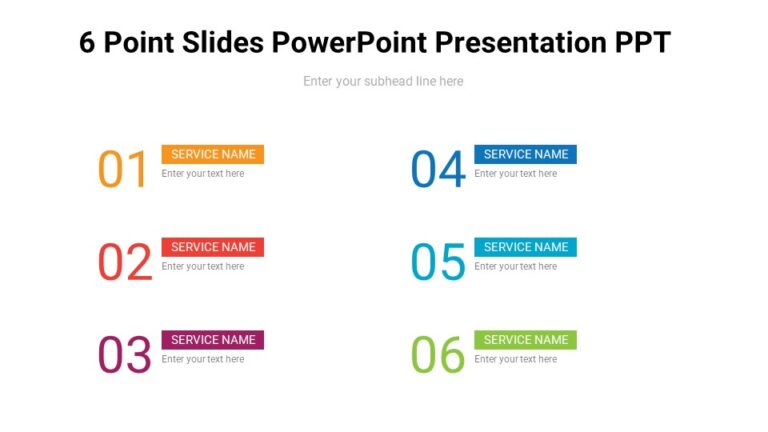 6 Point Slides PowerPoint Presentation PPT

Enter your subhead line here

01 SERVICE NAME
Enter your text here

02 SERVICE NAME
Enter your text here

03 SERVICE NAME
Enter your text here

04 SERVICE NAME
Enter your text here

05 SERVICE NAME
Enter your text here

06 SERVICE NAME
Enter your text here